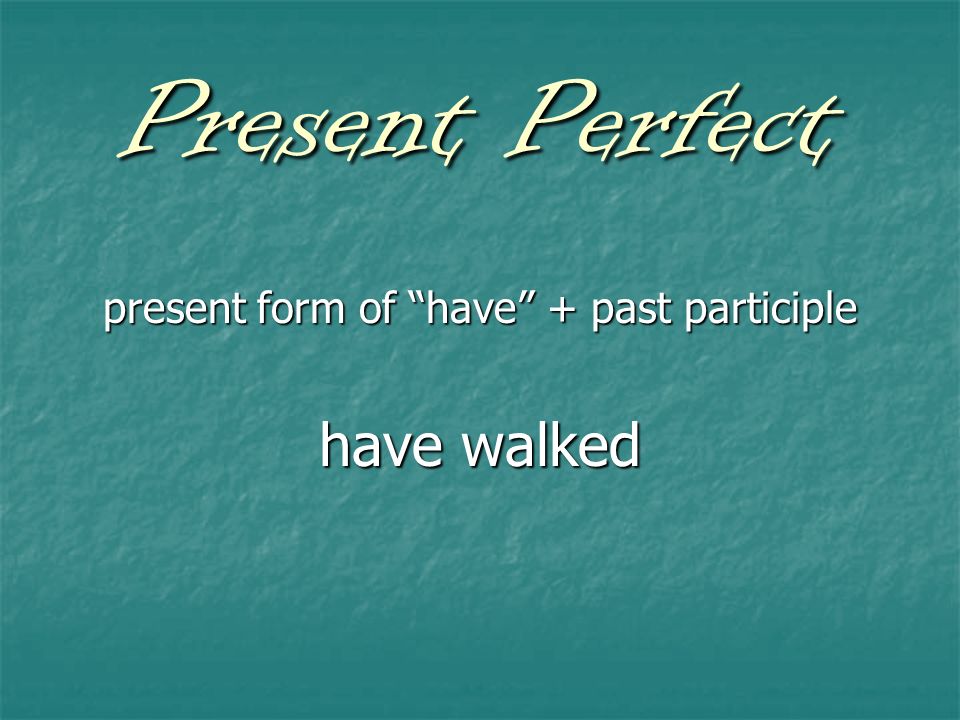 Present Perfect

present form of “have” + past participle

have walked